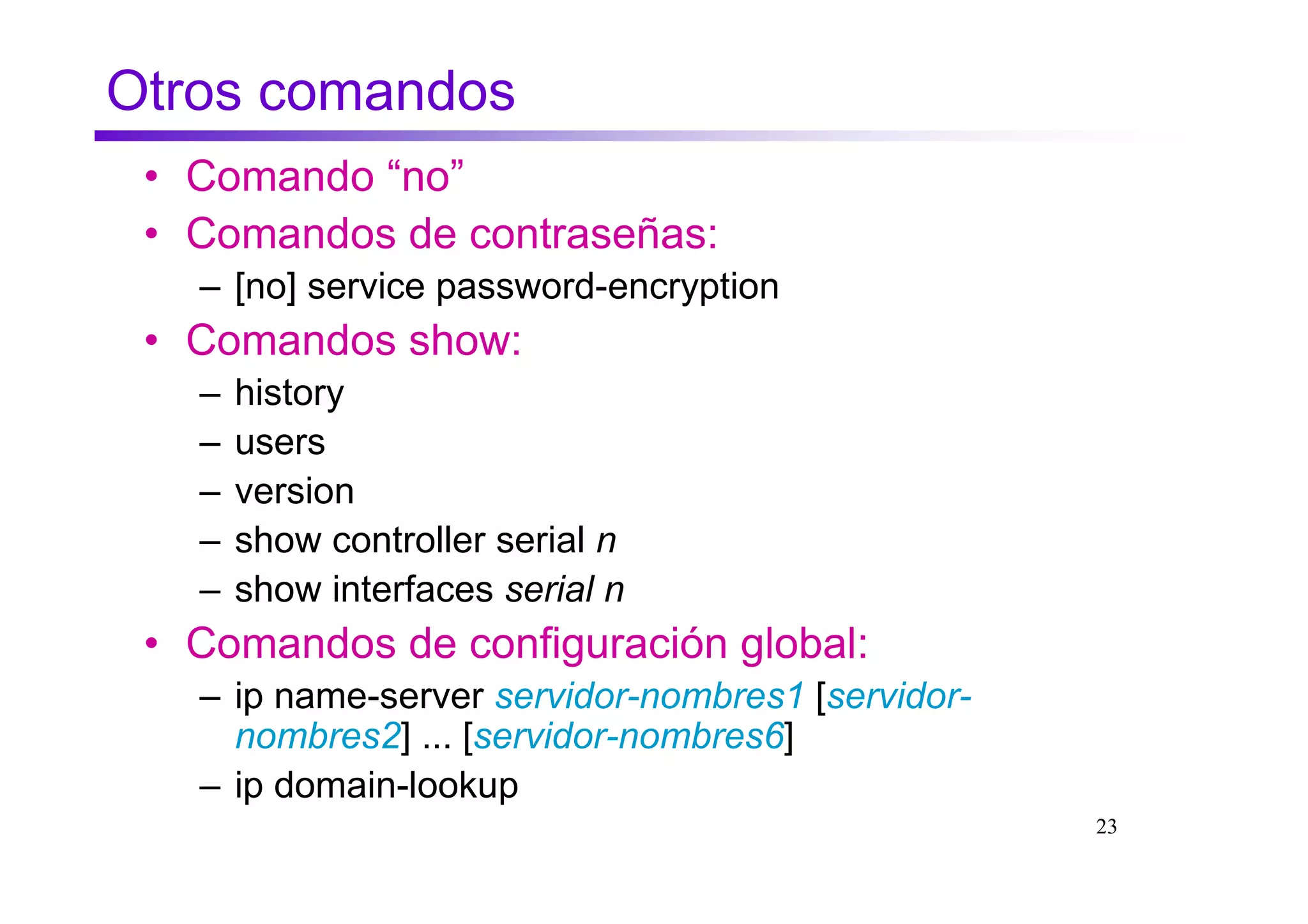 Otros comandos

• Comando “no”
• Comandos de contraseñas:
– [no] service password-encryption
• Comandos show:
– history
– users
– version
– show controller serial n
– show interfaces serial n
• Comandos de configuración global:
– ip name-server servidor-nombres1 [servidor-nombres2] ... [servidor-nombres6]
– ip domain-lookup

23